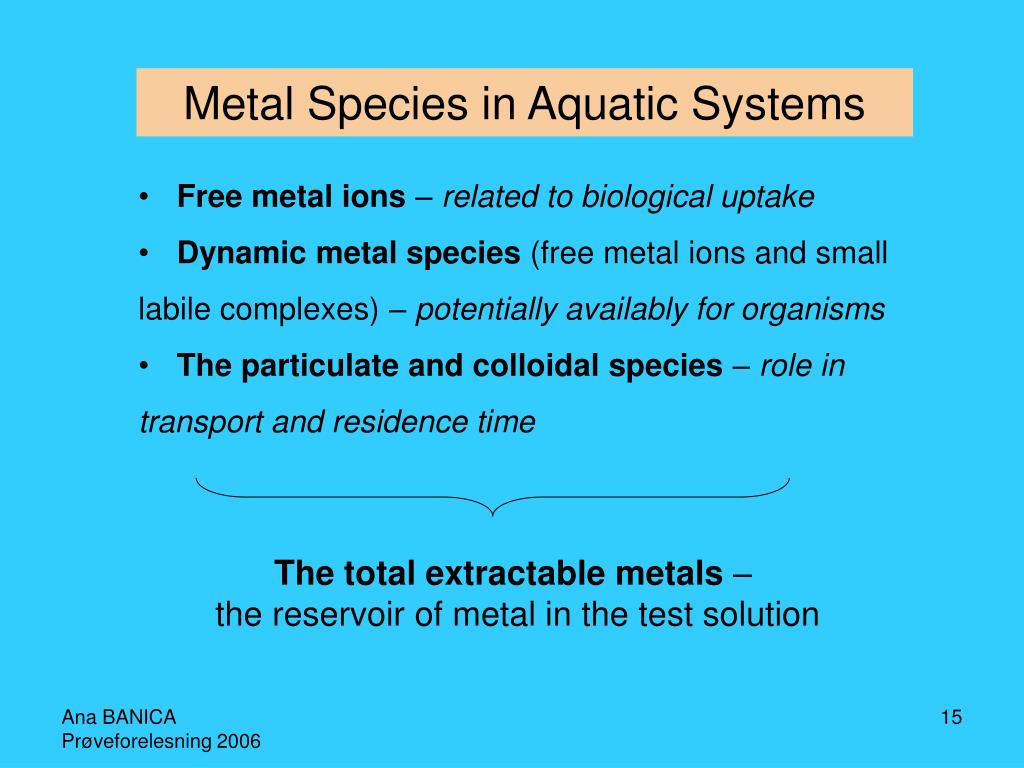 Metal Species in Aquatic Systems

• Free metal ions – related to biological uptake

• Dynamic metal species (free metal ions and small labile complexes) – potentially availably for organisms

• The particulate and colloidal species – role in transport and residence time

The total extractable metals –
the reservoir of metal in the test solution

Ana BANICA
Prøveforelesning 2006

15